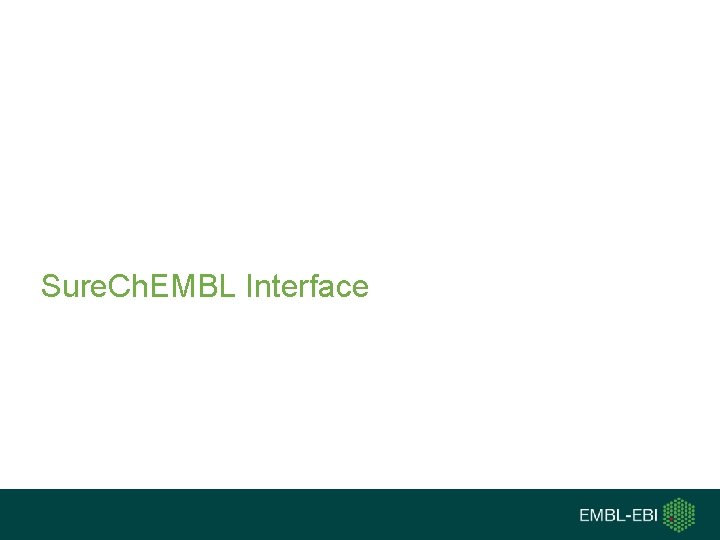 SureChEMBL Interface

EMBL-EBI